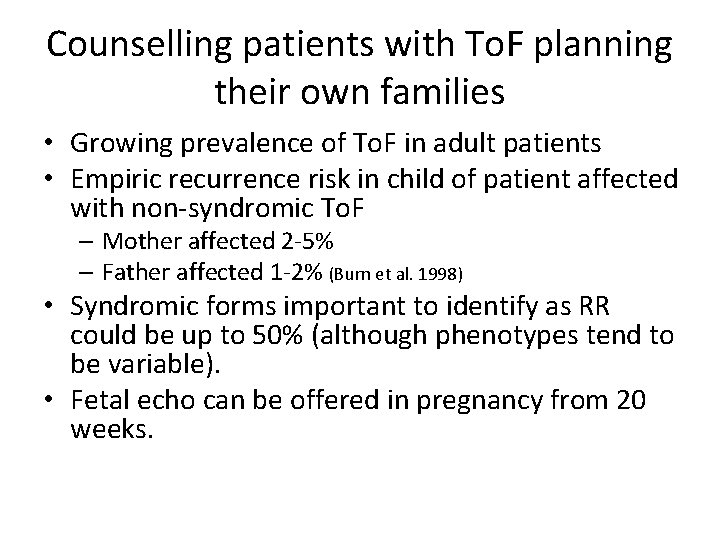 Counselling patients with ToF planning their own families

• Growing prevalence of ToF in adult patients
• Empiric recurrence risk in child of patient affected with non-syndromic ToF
– Mother affected 2-5%
– Father affected 1-2% (Burn et al. 1998)
• Syndromic forms important to identify as RR could be up to 50% (although phenotypes tend to be variable).
• Fetal echo can be offered in pregnancy from 20 weeks.